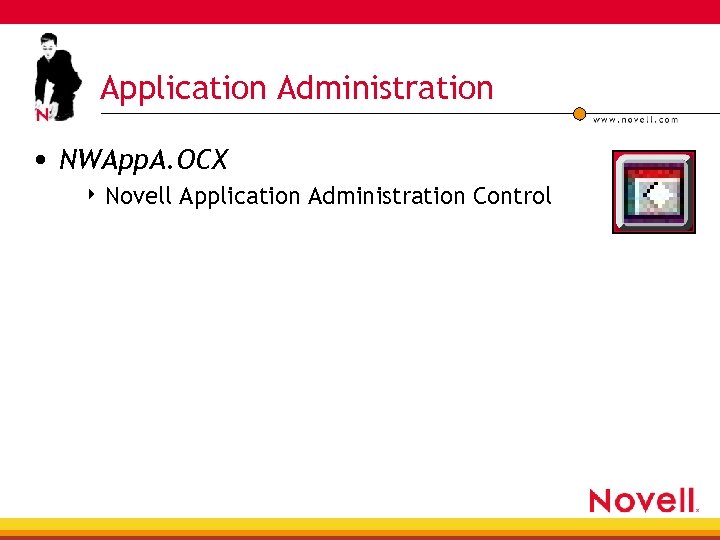 N

Application Administration

www.novell.com

• NWAppA.OCX
 ‣ Novell Application Administration Control

Novell.